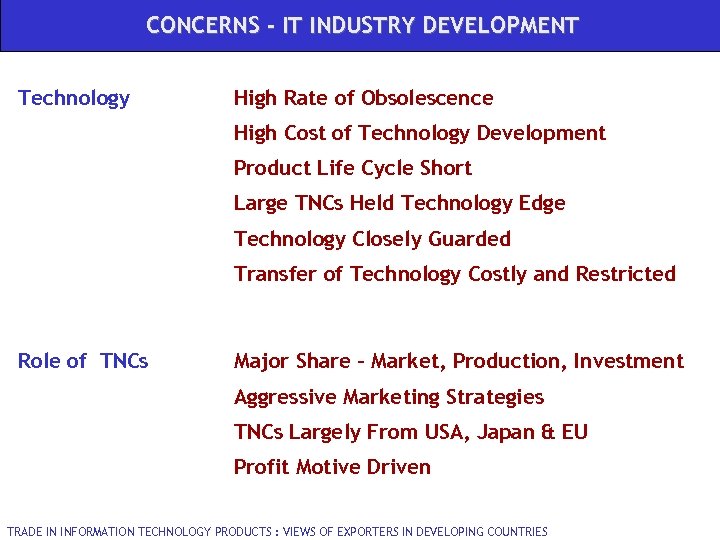 CONCERNS - IT INDUSTRY DEVELOPMENT

Technology

High Rate of Obsolescence
High Cost of Technology Development
Product Life Cycle Short
Large TNCs Held Technology Edge
Technology Closely Guarded
Transfer of Technology Costly and Restricted

Role of TNCs

Major Share - Market, Production, Investment
Aggressive Marketing Strategies
TNCs Largely From USA, Japan & EU
Profit Motive Driven

TRADE IN INFORMATION TECHNOLOGY PRODUCTS : VIEWS OF EXPORTERS IN DEVELOPING COUNTRIES